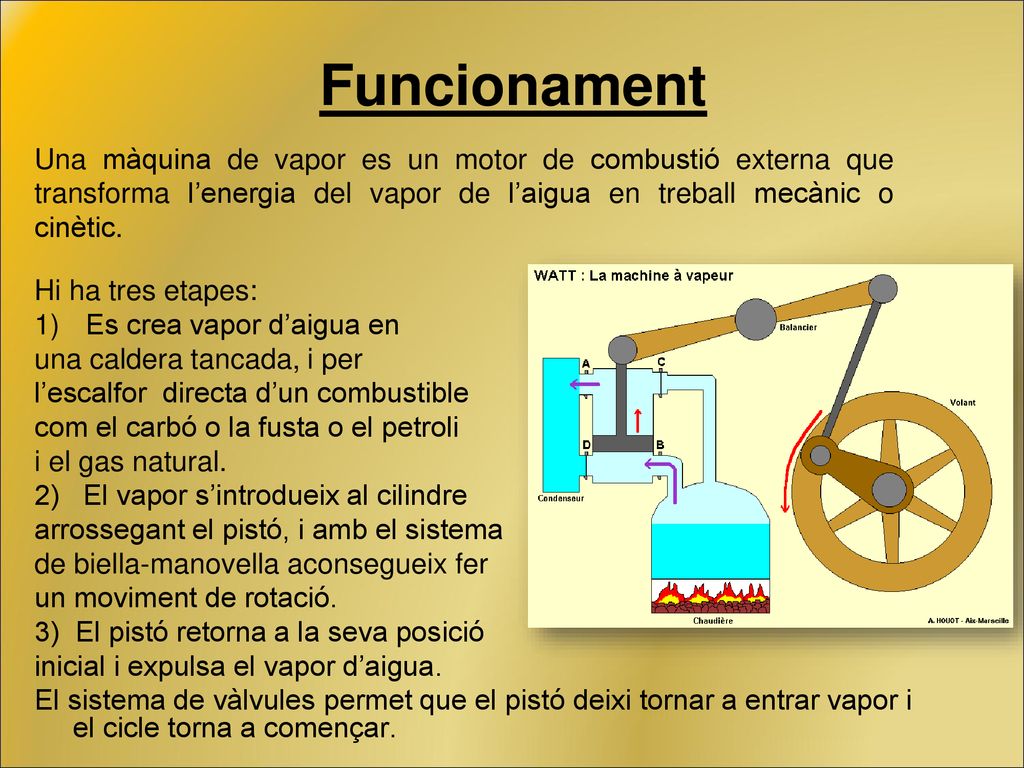 Funcionament

Una màquina de vapor es un motor de combustió externa que transforma l'energia del vapor de l'aigua en treball mecànic o cinètic.

Hi ha tres etapes:
1) Es crea vapor d'aigua en una caldera tancada, i per l'escalfor directa d'un combustible com el carbó o la fusta o el petroli i el gas natural.
2) El vapor s'introdueix al cilindre arrossegant el pistó, i amb el sistema de biella-manovella aconsegueix fer un moviment de rotació.
3) El pistó retorna a la seva posició inicial i expulsa el vapor d'aigua.
El sistema de vàlvules permet que el pistó deixi tornar a entrar vapor i el cicle torna a començar.

WATT : La machine à vapeur
Balancier
A
C
D
B
Volant
Condenseur
Chaudière
A. HOUOT - Aix-Marseille